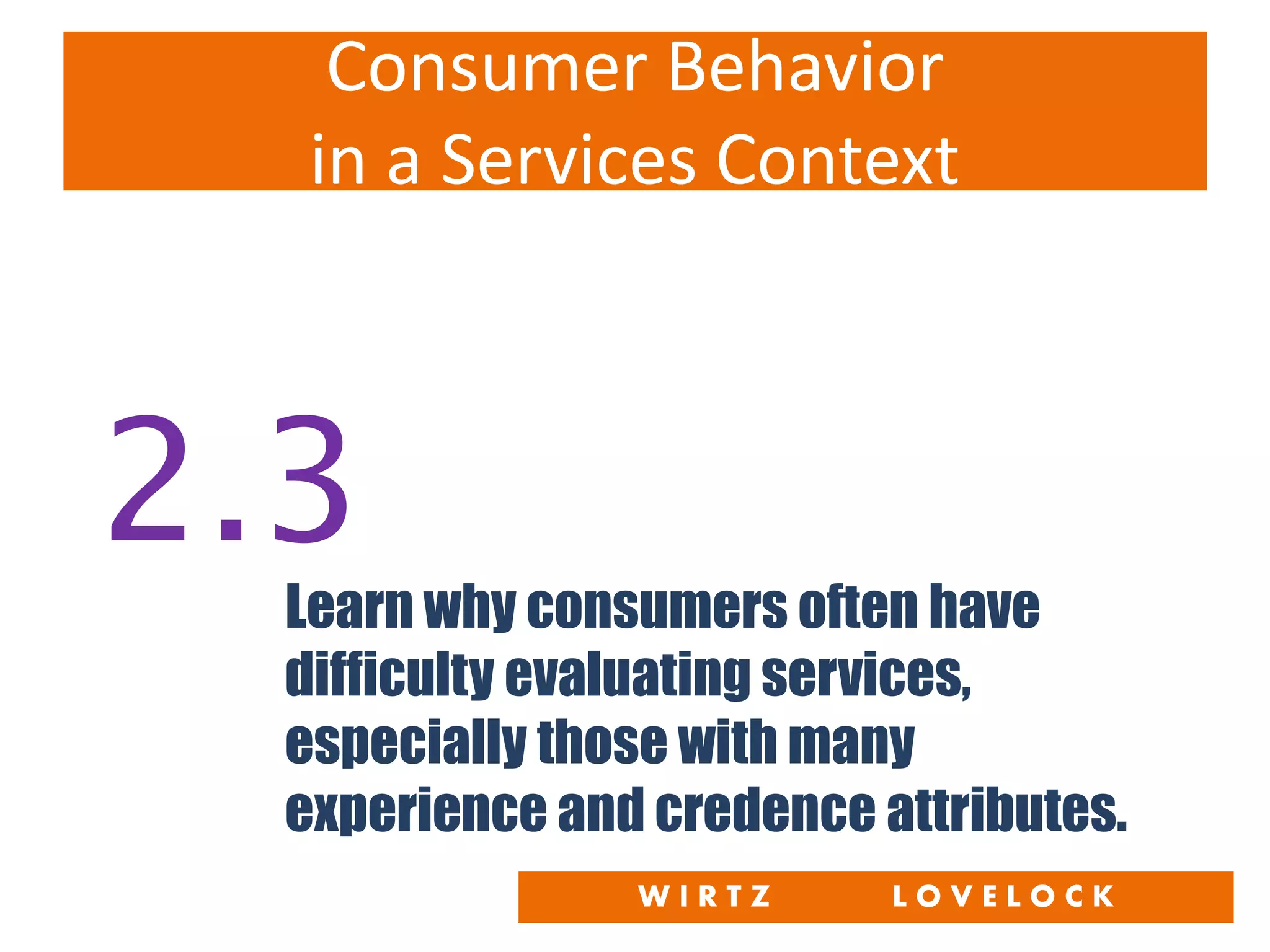 Consumer Behavior
in a Services Context

2.3

Learn why consumers often have difficulty evaluating services, especially those with many experience and credence attributes.

WIRTZ LOVELOCK